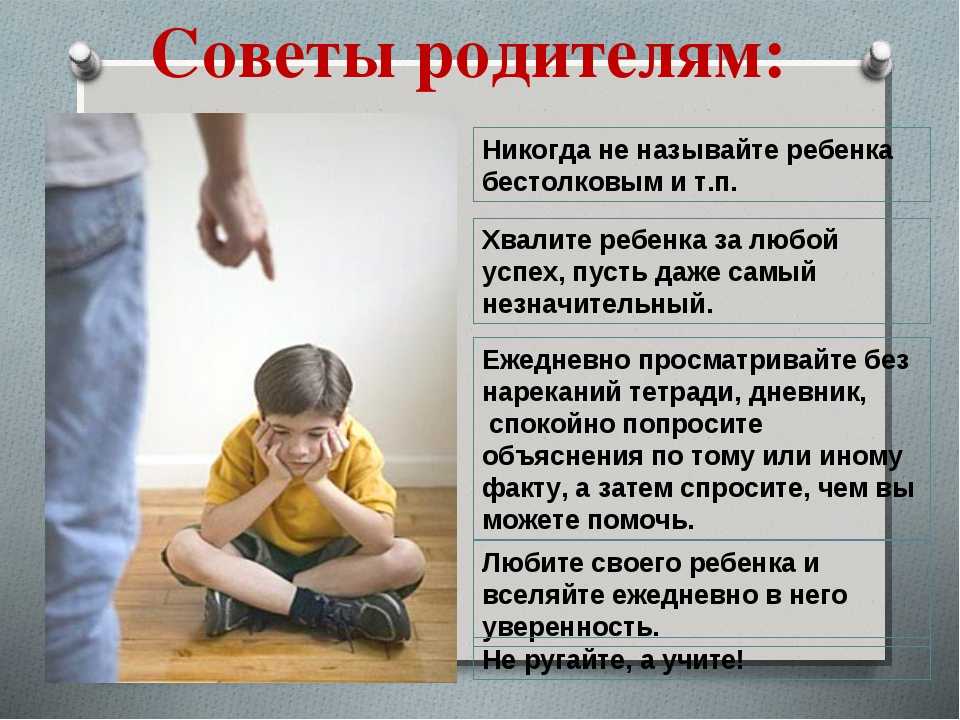 Советы родителям:

Никогда не называйте ребенка бестолковым и т.п.

Хвалите ребенка за любой успех, пусть даже самый незначительный.

Ежедневно просматривайте без нареканий тетради, дневник, спокойно попросите объяснения по тому или иному факту, а затем спросите, чем вы можете помочь.

Любите своего ребенка и вселяйте ежедневно в него уверенность.

Не ругайте, а учите!